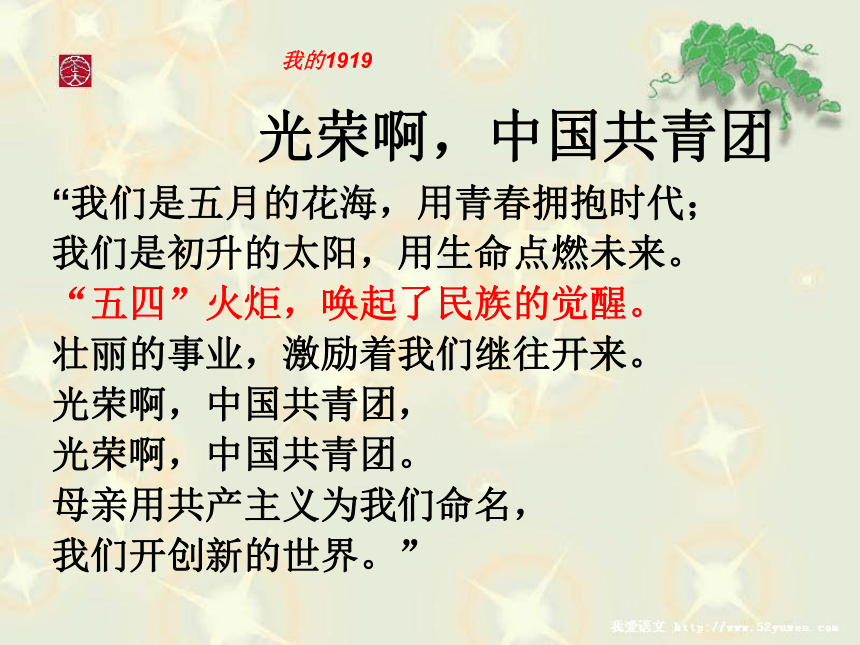 我的1919

光荣啊，中国共青团

“我们是五月的花海，用青春拥抱时代；
我们是初升的太阳，用生命点燃未来。
“五四”火炬，唤起了民族的觉醒。
壮丽的事业，激励着我们继往开来。
光荣啊，中国共青团，
光荣啊，中国共青团。
母亲用共产主义为我们命名，
我们开创新的世界。”

我爱语文 http://www.52yuwen.com